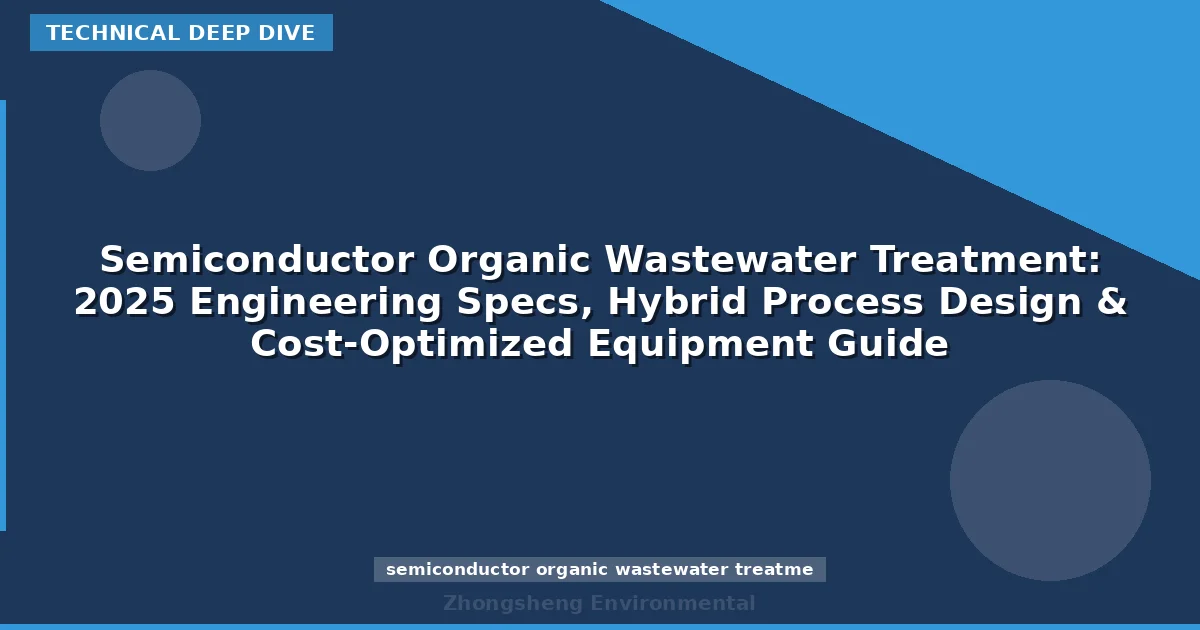 TECHNICAL DEEP DIVE

Semiconductor Organic Wastewater Treatment: 2025 Engineering Specs, Hybrid Process Design & Cost-Optimized Equipment Guide

semiconductor organic wastewater treatme

Zhongsheng Environmental